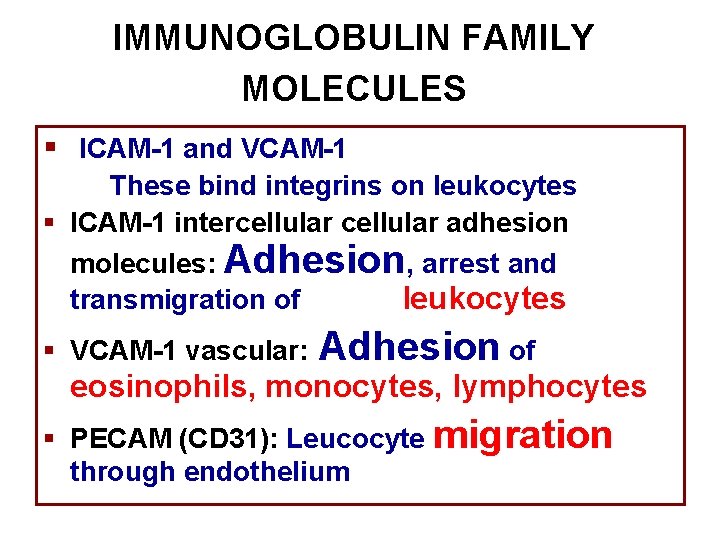 IMMUNOGLOBULIN FAMILY MOLECULES

▪ ICAM-1 and VCAM-1
These bind integrins on leukocytes

▪ ICAM-1 intercellular cellular adhesion molecules: Adhesion, arrest and transmigration of leukocytes

▪ VCAM-1 vascular: Adhesion of eosinophils, monocytes, lymphocytes

▪ PECAM (CD31): Leucocyte migration through endothelium